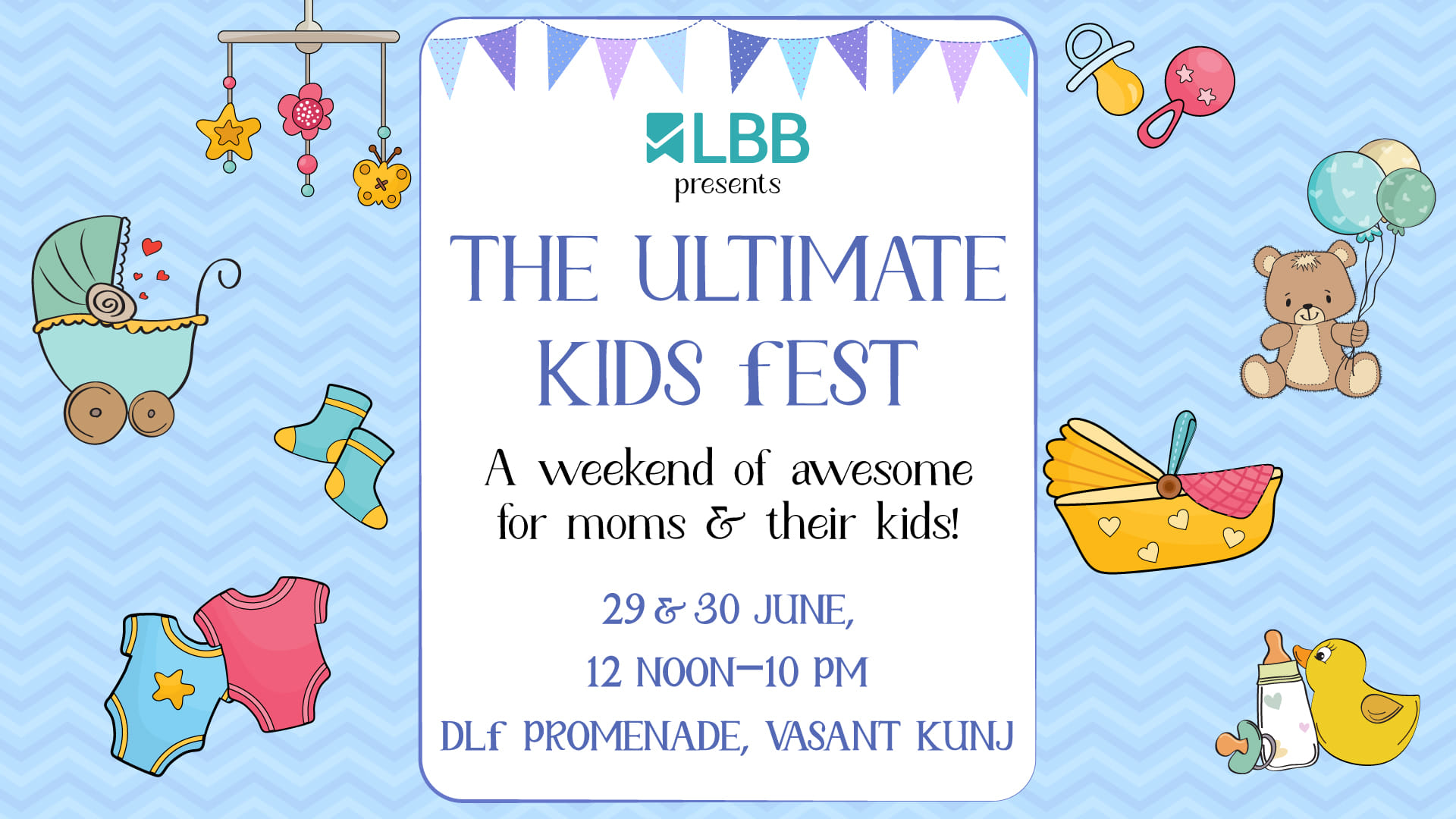 LBB
presents

THE ULTIMATE KIDS FEST

A weekend of awesome for moms & their kids!

29 & 30 JUNE,
12 NOON–10 PM
DLF PROMENADE, VASANT KUNJ